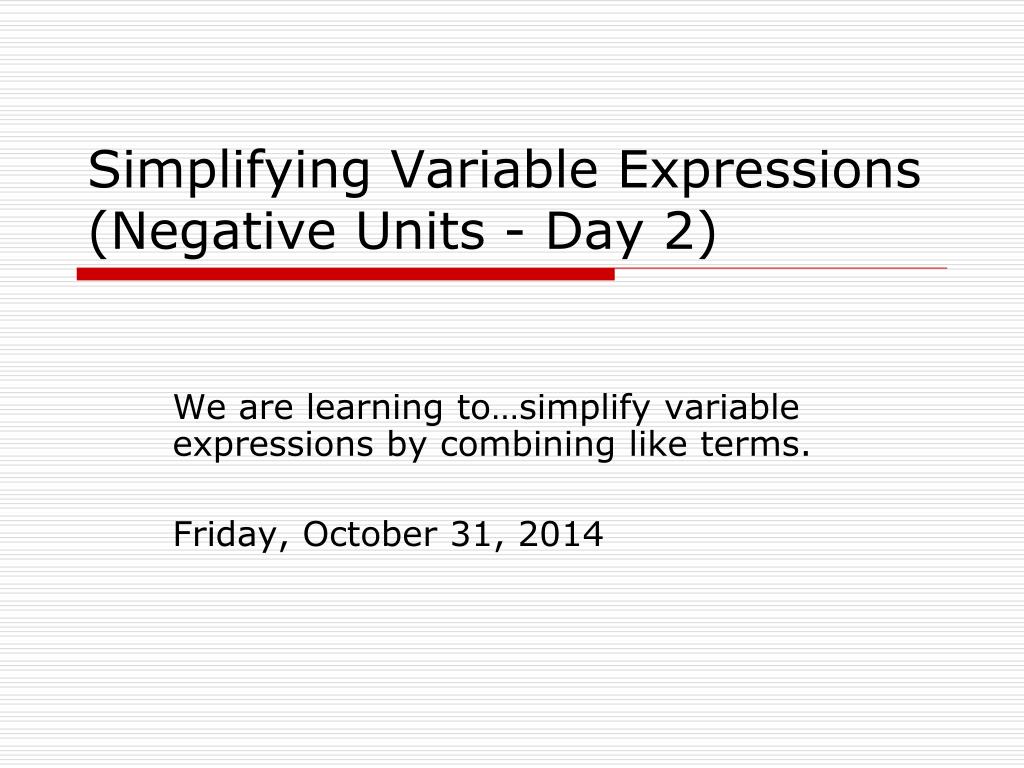 Simplifying Variable Expressions (Negative Units - Day 2)

We are learning to…simplify variable expressions by combining like terms.

Friday, October 31, 2014